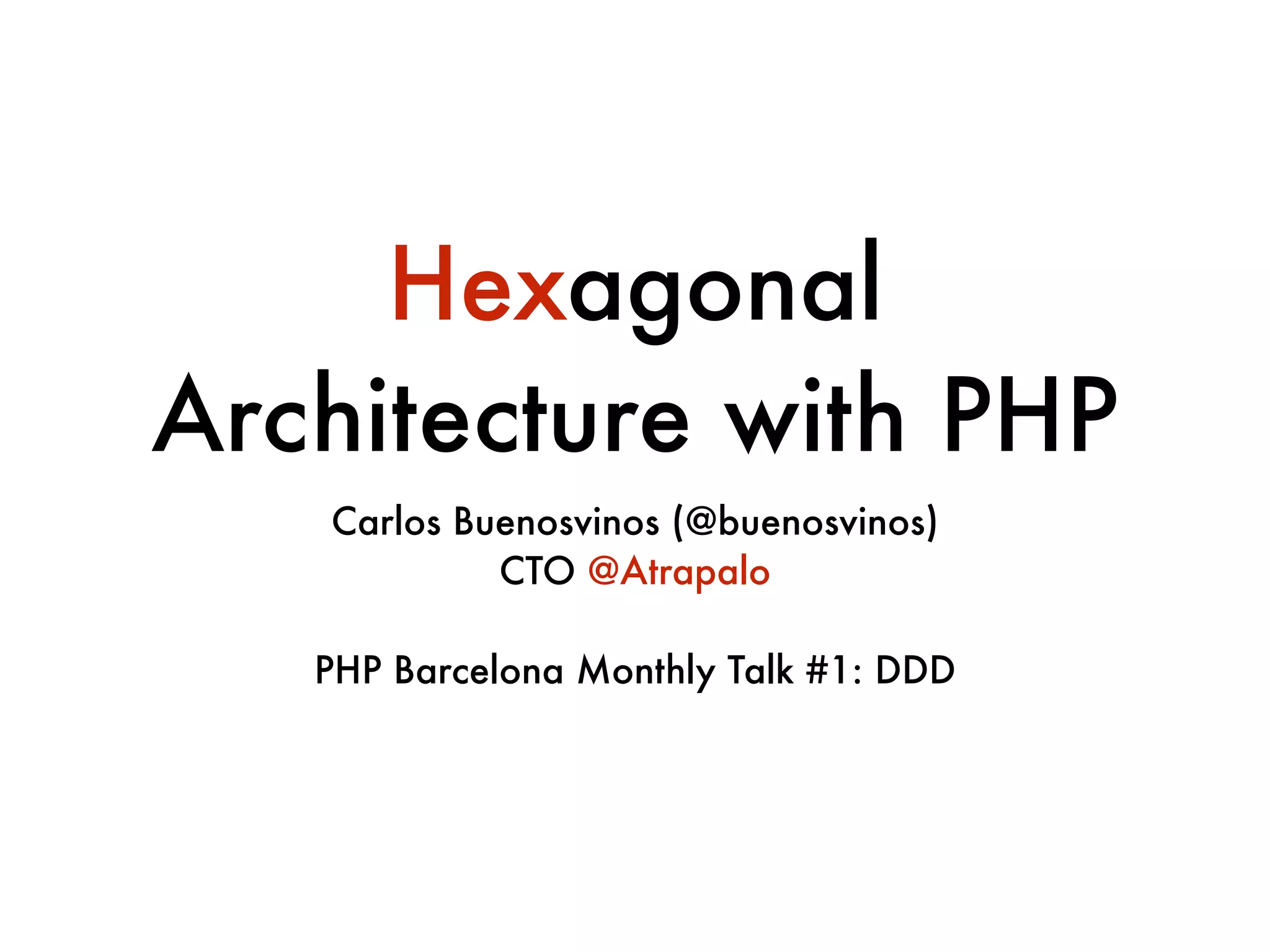 Hexagonal Architecture with PHP

Carlos Buenosvinos (@buenosvinos)
CTO @Atrapalo

PHP Barcelona Monthly Talk #1: DDD